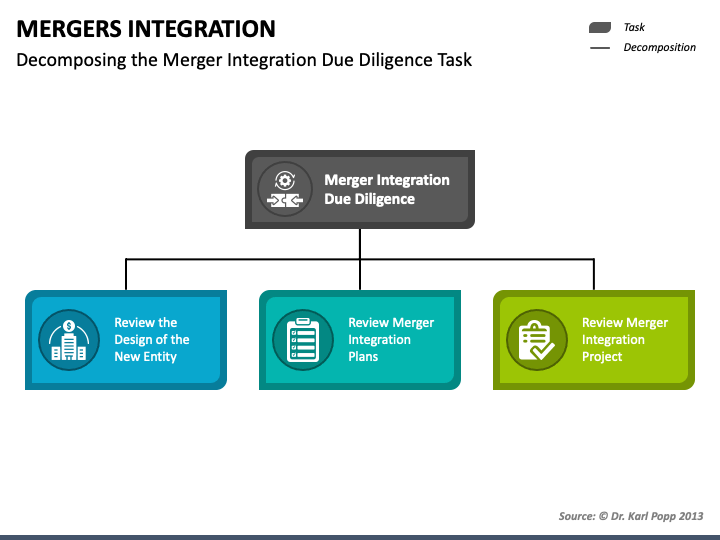 MERGERS INTEGRATION

Decomposing the Merger Integration Due Diligence Task

Task

Decomposition

Merger Integration Due Diligence

Review the Design of the New Entity

Review Merger Integration Plans

Review Merger Integration Project

Source: © Dr. Karl Popp 2013